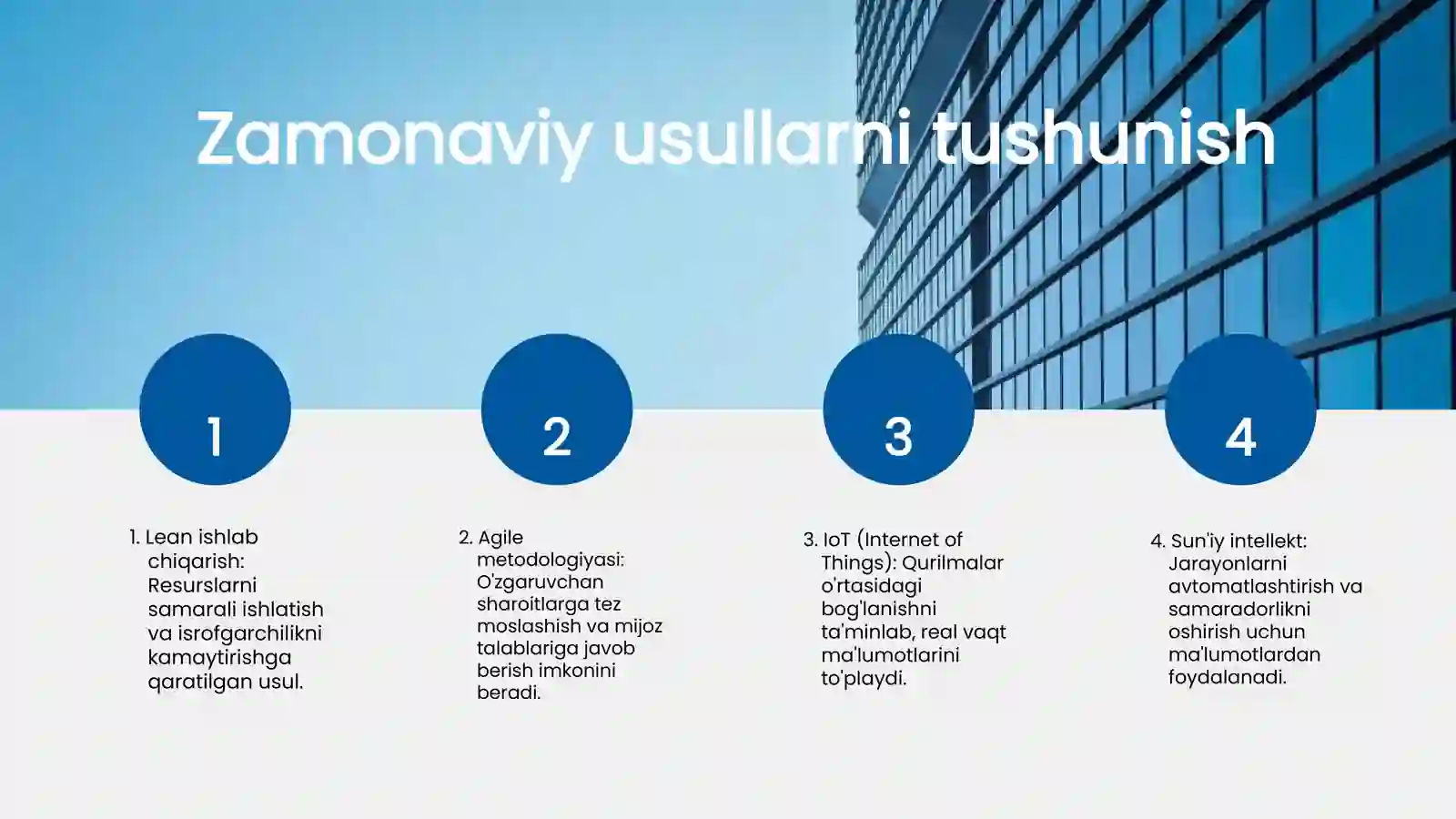 Zamonaviy usullarni tushunish

1

2

3

4

1. Lean ishlab chiqarish: Resurslarni samarali ishlatish va isrofgarchilikni kamaytirishga qaratilgan usul.

2. Agile metodologiyasi: O'zgaruvchan sharoitlarga tez moslashish va mijoz talablariga javob berish imkonini beradi.

3. IoT (Internet of Things): Qurilmalar o'rtasidagi bog'lanishni ta'minlab, real vaqt ma'lumotlarini to'playdi.

4. Sun'iy intellekt: Jarayonlarni avtomatlashtirish va samaradorlikni oshirish uchun ma'lumotlardan foydalanadi.